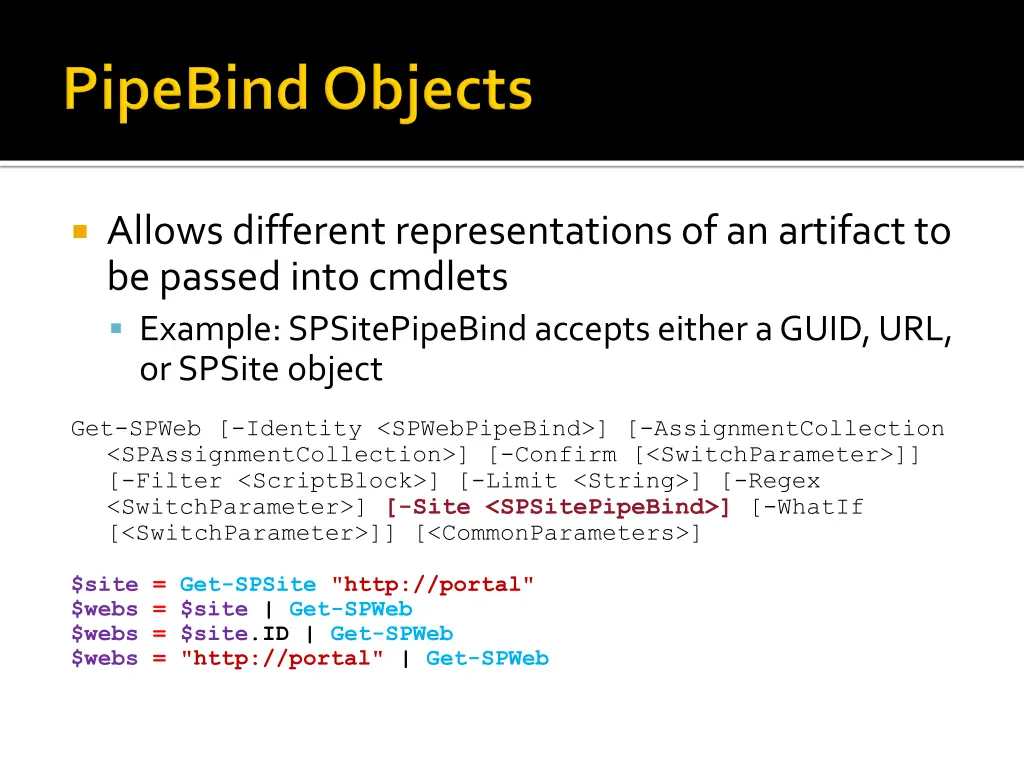 PipeBind Objects

Allows different representations of an artifact to be passed into cmdlets

Example: SPSitePipeBind accepts either a GUID, URL, or SPSite object

Get-SPWeb [-Identity <SPWebPipeBind>] [-AssignmentCollection <SPAssignmentCollection>] [-Confirm [<SwitchParameter>]] [-Filter <ScriptBlock>] [-Limit <String>] [-Regex <SwitchParameter>] [-Site <SPSitePipeBind>] [-WhatIf [<SwitchParameter>]] [<CommonParameters>]

$site = Get-SPSite "http://portal"
$webs = $site | Get-SPWeb
$webs = $site.ID | Get-SPWeb
$webs = "http://portal" | Get-SPWeb